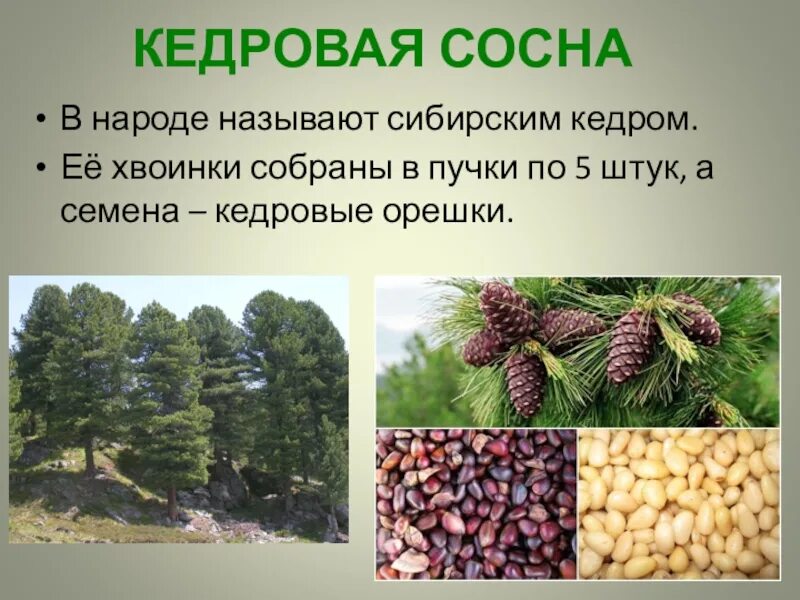 КЕДРОВАЯ СОСНА

• В народе называют сибирским кедром.
• Её хвоинки собраны в пучки по 5 штук, а семена – кедровые орешки.